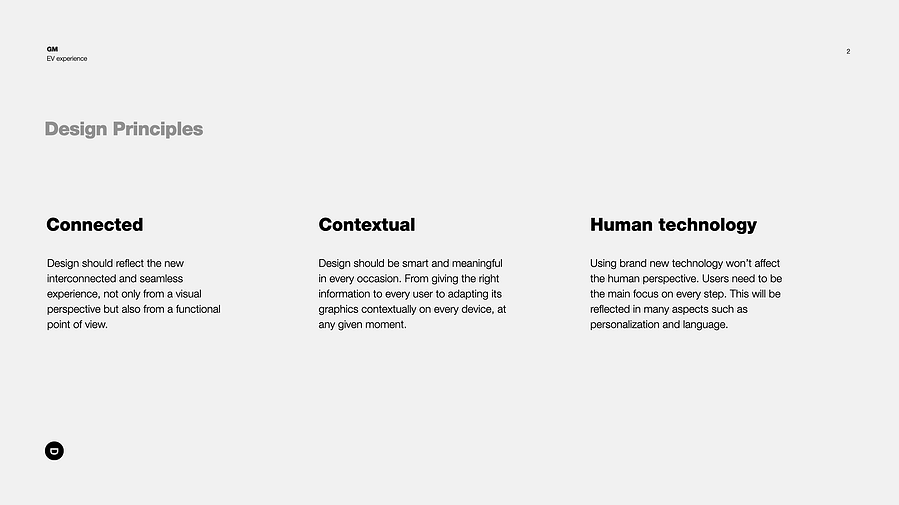 GM
EV experience

2

Design Principles

Connected

Design should reflect the new interconnected and seamless experience, not only from a visual perspective but also from a functional point of view.

Contextual

Design should be smart and meaningful in every occasion. From giving the right information to every user to adapting its graphics contextually on every device, at any given moment.

Human technology

Using brand new technology won't affect the human perspective. Users need to be the main focus on every step. This will be reflected in many aspects such as personalization and language.